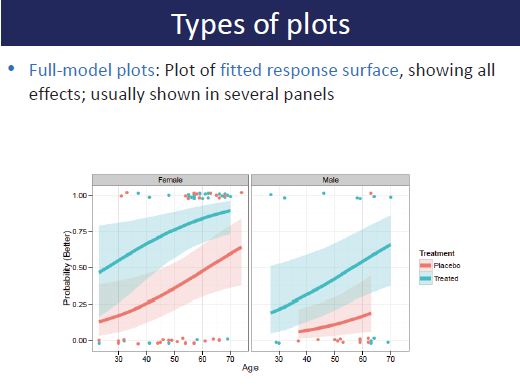 Types of plots

• Full-model plots: Plot of fitted response surface, showing all effects; usually shown in several panels

Female

Male

1.00
0.75
0.50
0.25
0.00

Probability (Better)

30 40 50 60 70

30 40 50 60 70

Age

Treatment
Placebo
Treated